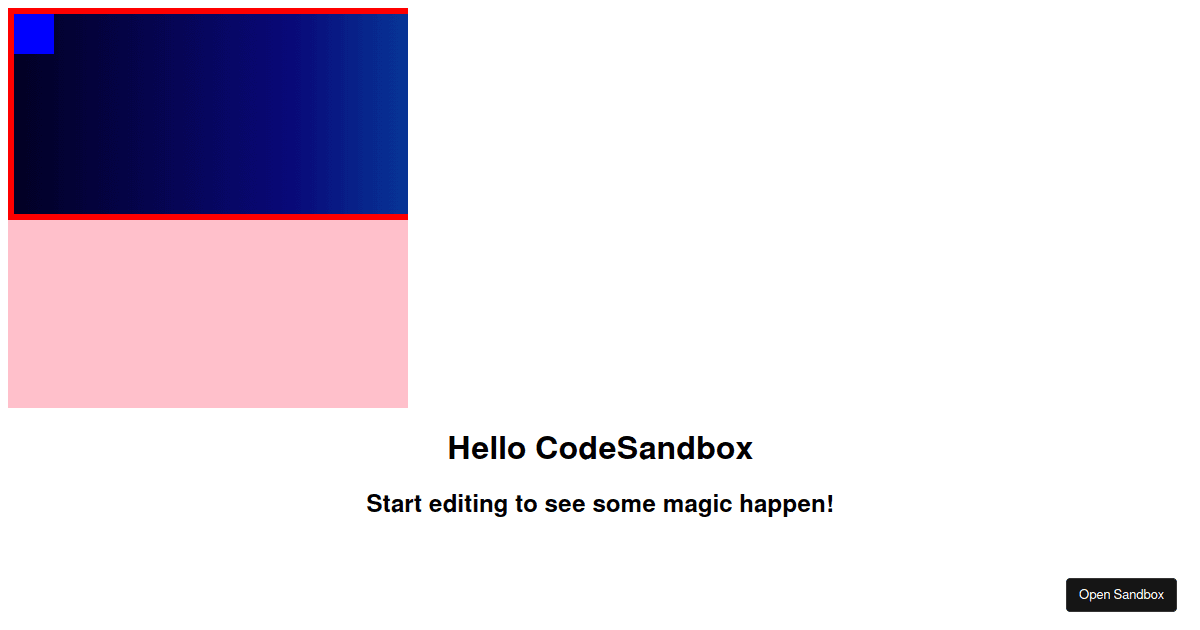 Hello CodeSandbox

Start editing to see some magic happen!

Open Sandbox